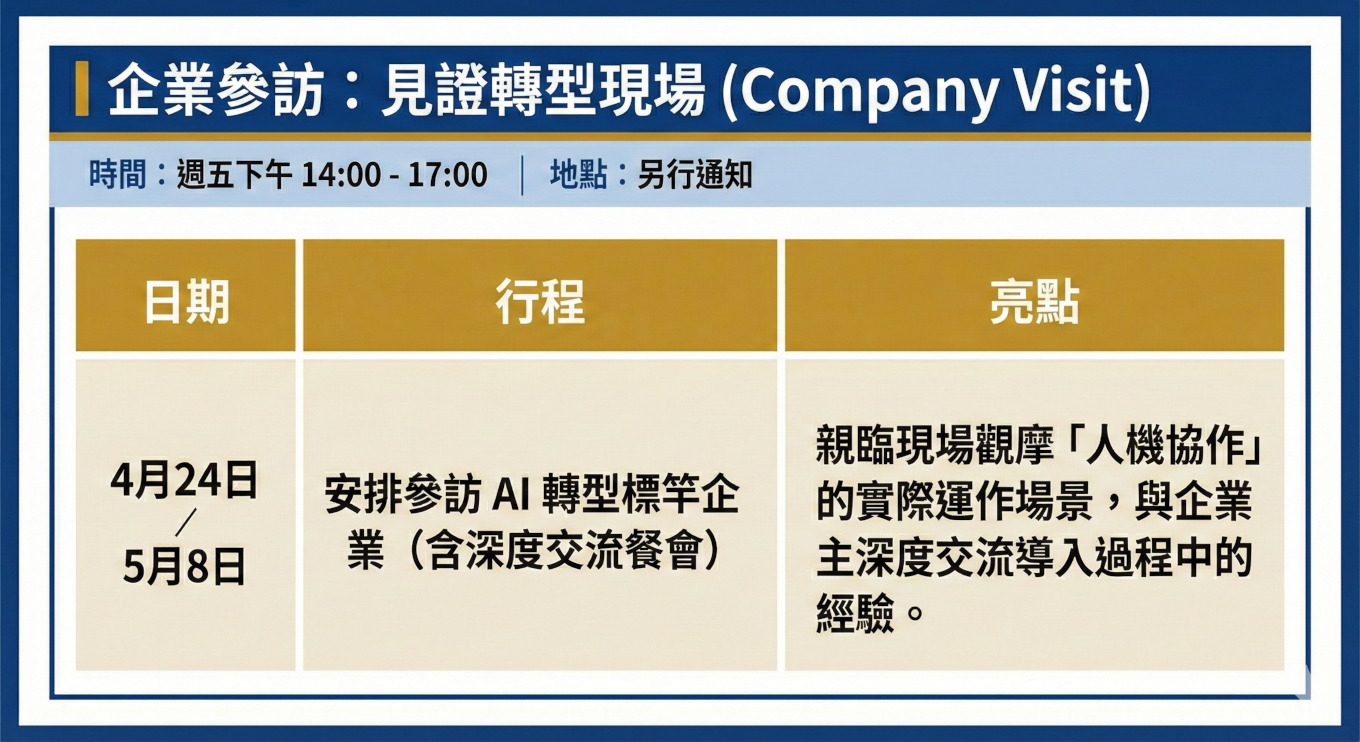 企業參訪：見證轉型現場 (Company Visit)

時間：週五下午 14:00 - 17:00 ｜ 地點：另行通知

| 日期 | 行程 | 亮點 |
|---|---|---|
| 4月24日 / 5月8日 | 安排參訪 AI 轉型標竿企業（含深度交流餐會） | 親臨現場觀摩「人機協作」的實際運作場景，與企業主深度交流導入過程中的經驗。 |